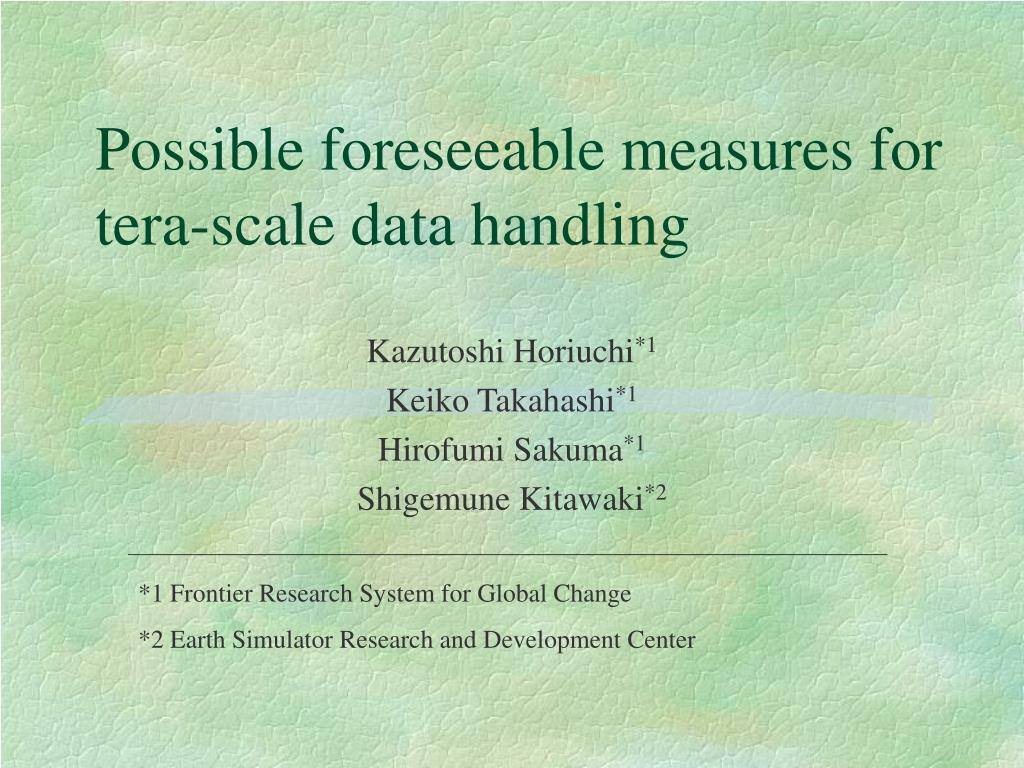 Possible foreseeable measures for tera-scale data handling

Kazutoshi Horiuchi$^{*1}$
Keiko Takahashi$^{*1}$
Hirofumi Sakuma$^{*1}$
Shigemune Kitawaki$^{*2}$

*1 Frontier Research System for Global Change
*2 Earth Simulator Research and Development Center